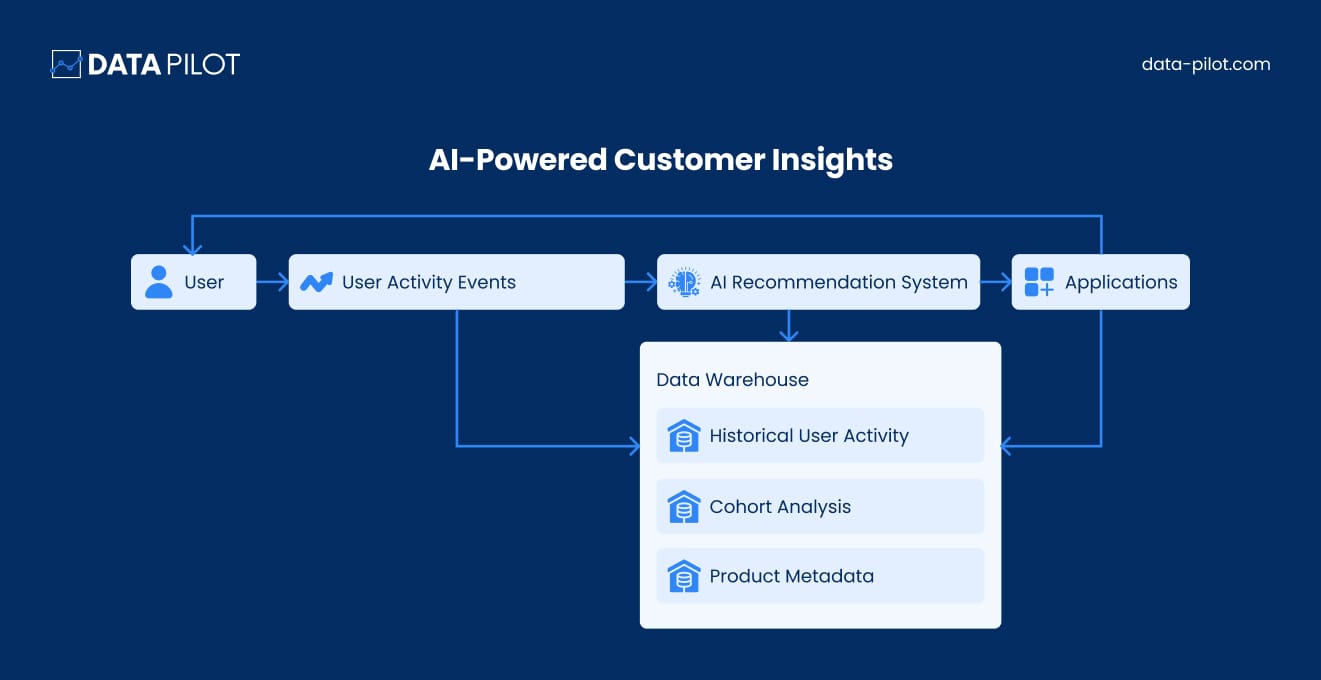 DATA PILOT

data-pilot.com

AI-Powered Customer Insights

User

User Activity Events

AI Recommendation System

Applications

Data Warehouse

Historical User Activity

Cohort Analysis

Product Metadata